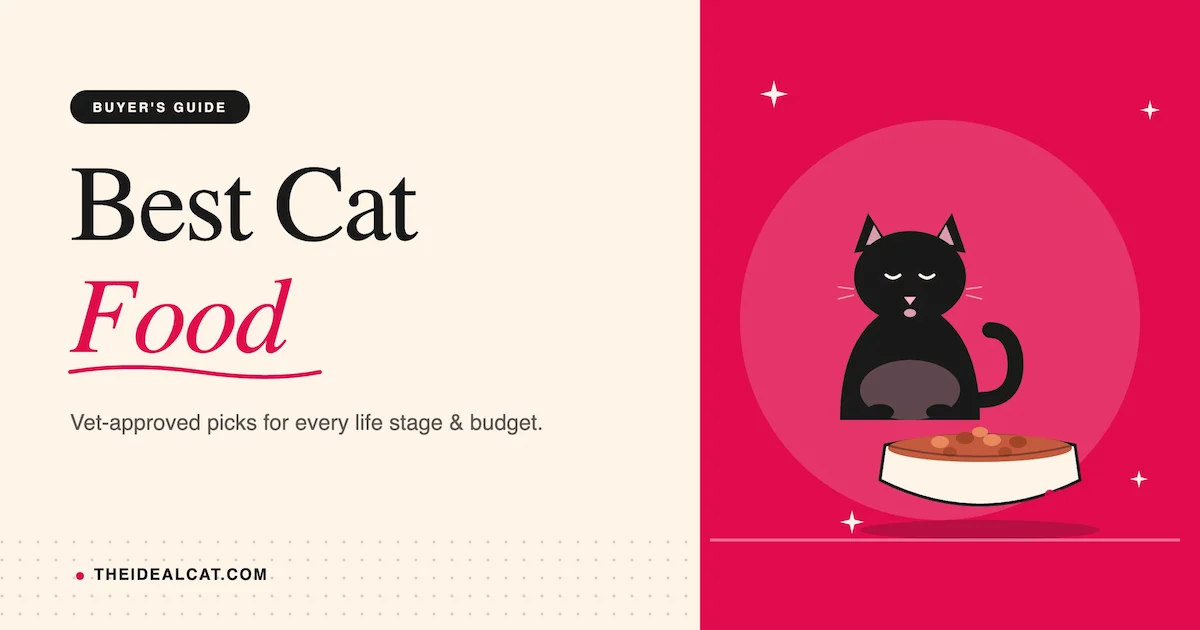 BUYER'S GUIDE

Best Cat
Food

Vet-approved picks for every life stage & budget.

THEIDEALCAT.COM